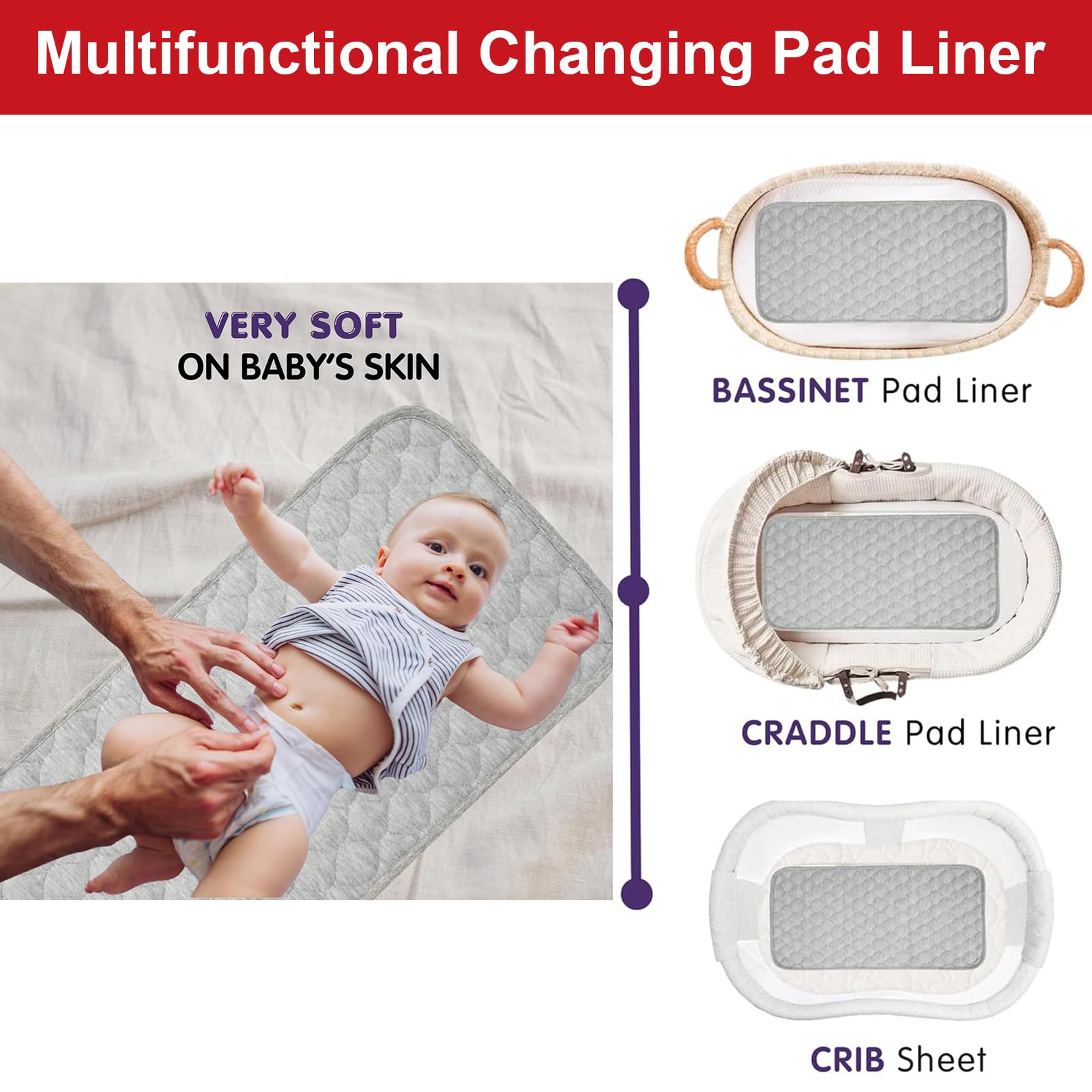 Multifunctional Changing Pad Liner

VERY SOFT
ON BABY'S SKIN

BASSINET Pad Liner

CRADDLE Pad Liner

CRIB Sheet